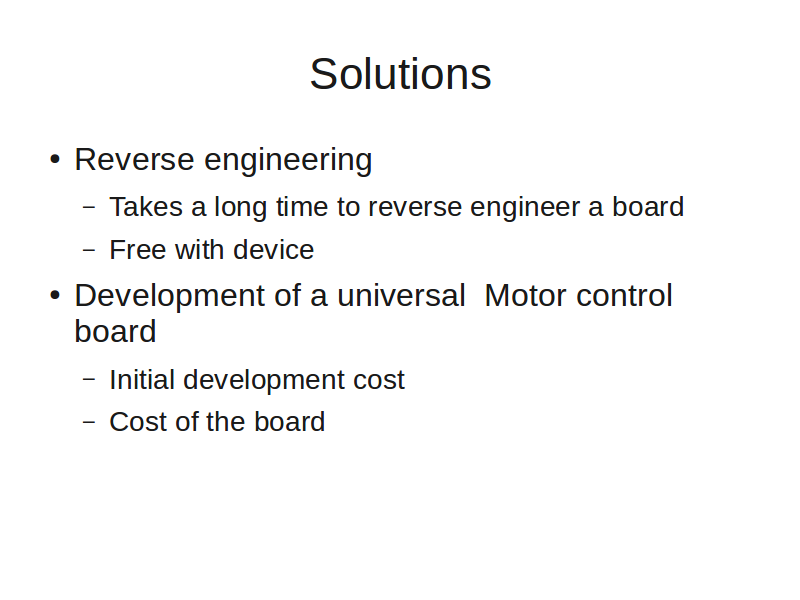 Solutions

• Reverse engineering
  – Takes a long time to reverse engineer a board
  – Free with device
• Development of a universal  Motor control board
  – Initial development cost
  – Cost of the board